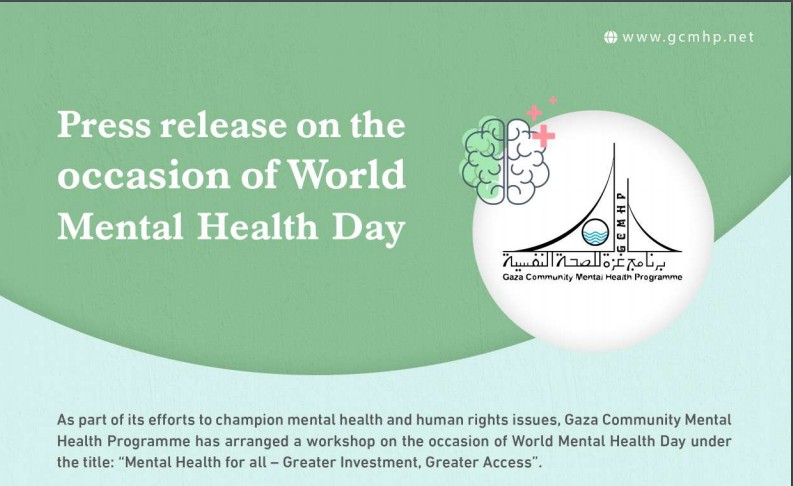 www.gcmhp.net

Press release on the occasion of World Mental Health Day

GCMHP

برنامج غزة للصحة النفسية

Gaza Community Mental Health Programme

As part of its efforts to champion mental health and human rights issues, Gaza Community Mental Health Programme has arranged a workshop on the occasion of World Mental Health Day under the title: "Mental Health for all – Greater Investment, Greater Access".